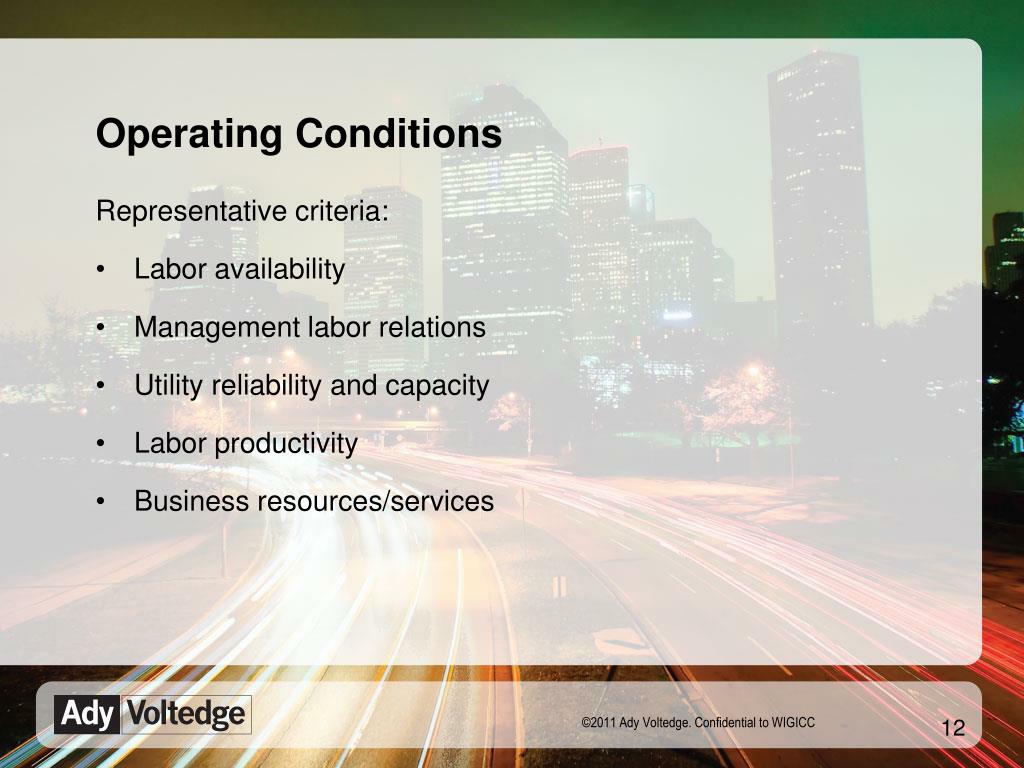 Operating Conditions

Representative criteria:

• Labor availability

• Management labor relations

• Utility reliability and capacity

• Labor productivity

• Business resources/services

Ady Voltedge

©2011 Ady Voltedge. Confidential to WIGICC

12